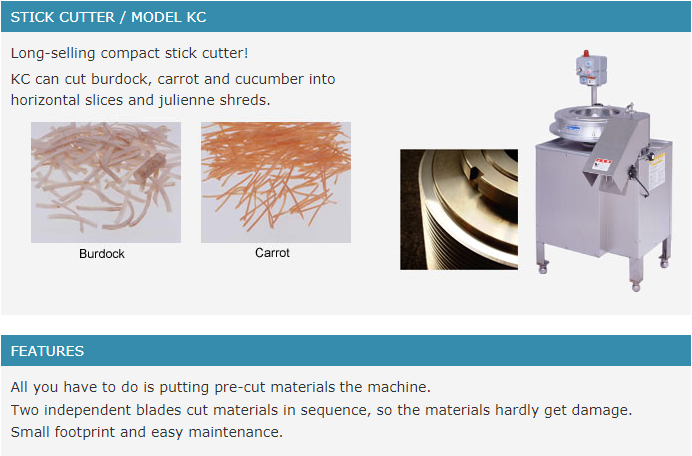 STICK CUTTER / MODEL KC

Long-selling compact stick cutter!

KC can cut burdock, carrot and cucumber into horizontal slices and julienne shreds.

Burdock

Carrot

FEATURES

All you have to do is putting pre-cut materials the machine.
Two independent blades cut materials in sequence, so the materials hardly get damage.
Small footprint and easy maintenance.